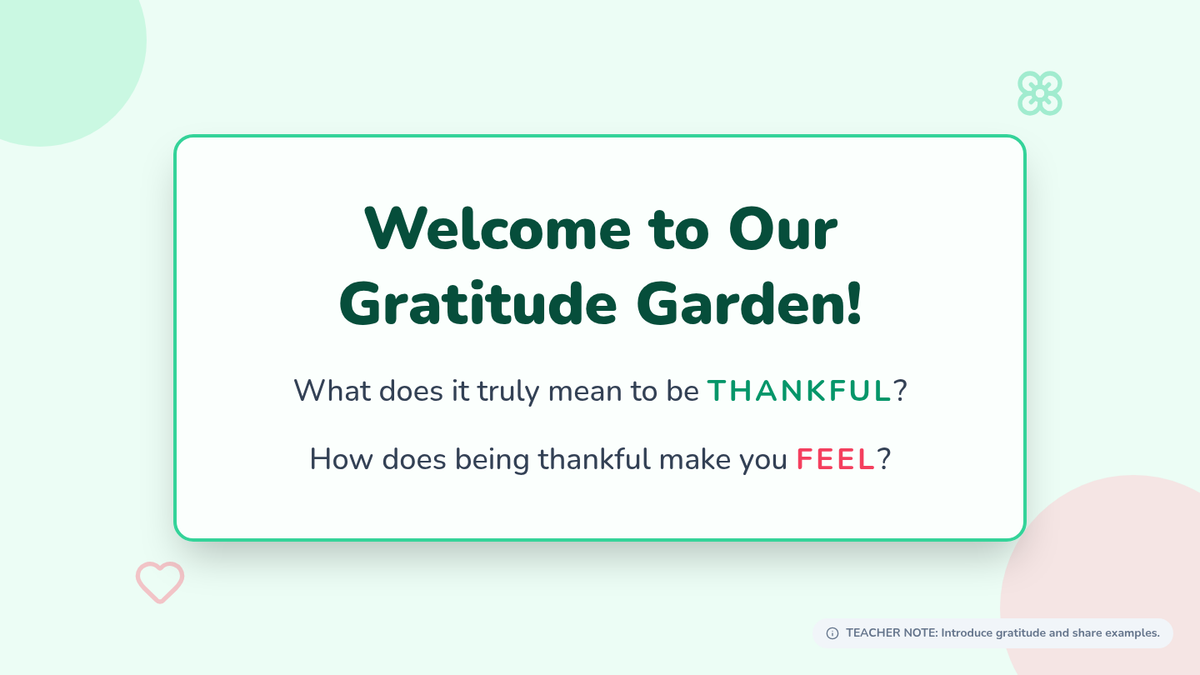 Welcome to Our Gratitude Garden!

What does it truly mean to be THANKFUL?

How does being thankful make you FEEL?

TEACHER NOTE: Introduce gratitude and share examples.